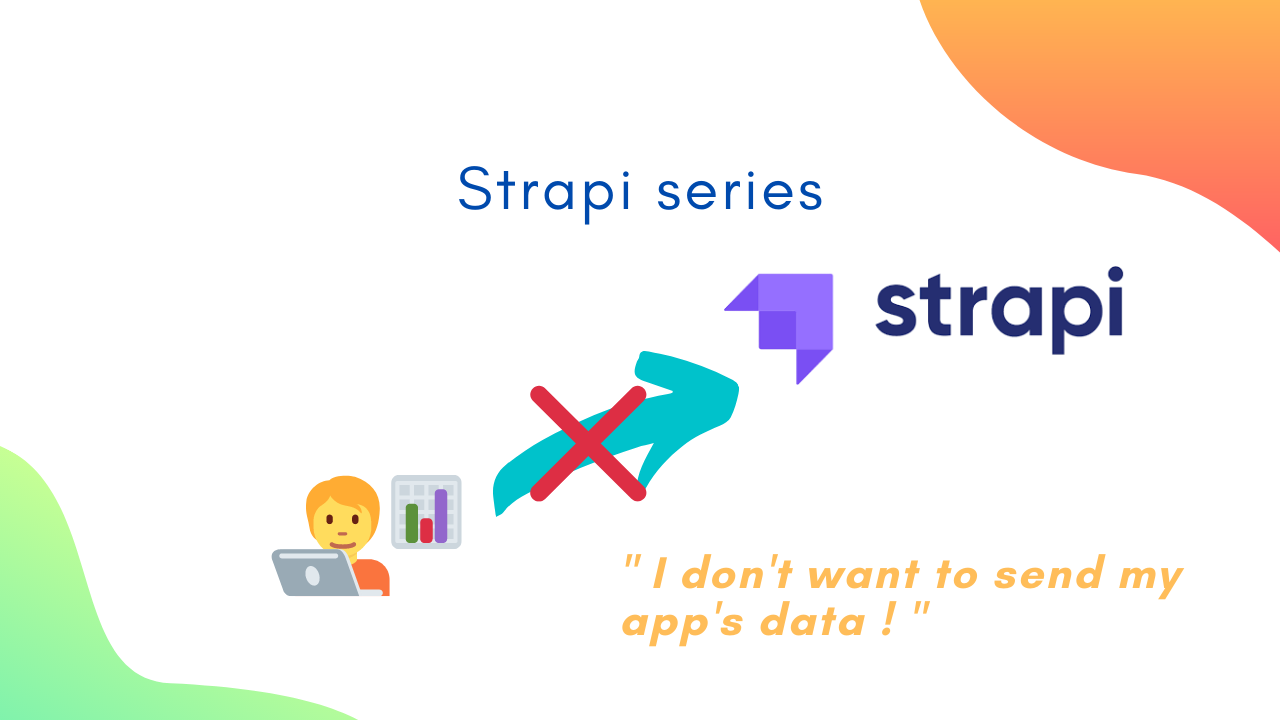 Strapi series

strapi

" I don't want to send my app's data ! "